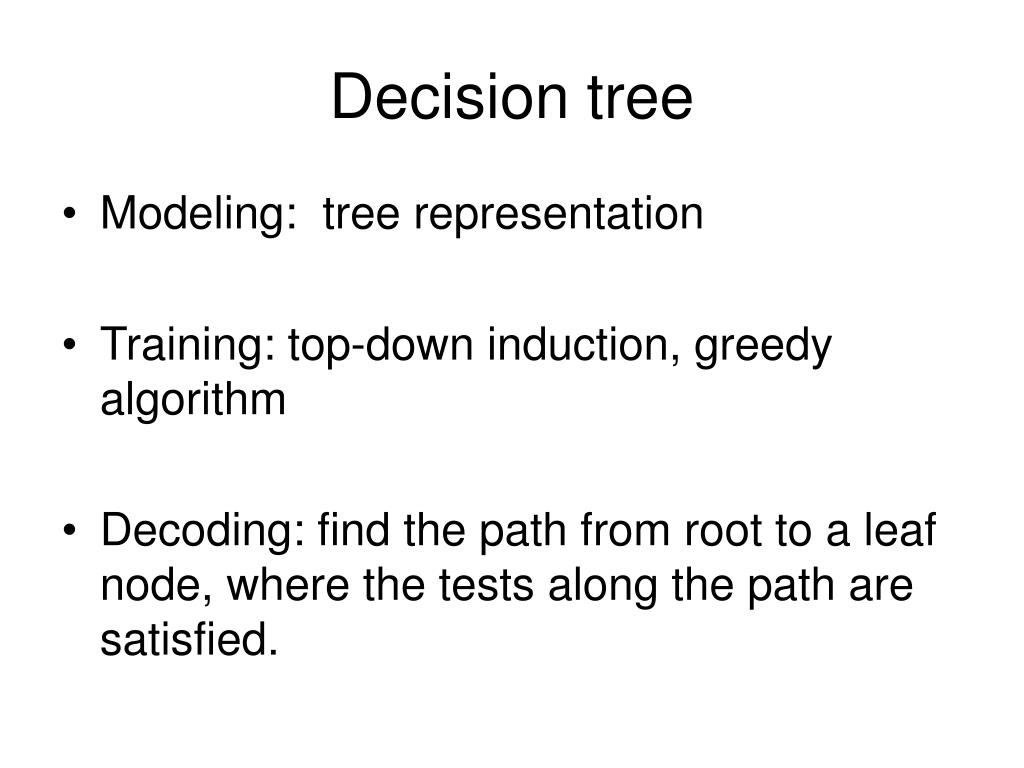 Decision tree

• Modeling:  tree representation

• Training: top-down induction, greedy algorithm

• Decoding: find the path from root to a leaf node, where the tests along the path are satisfied.